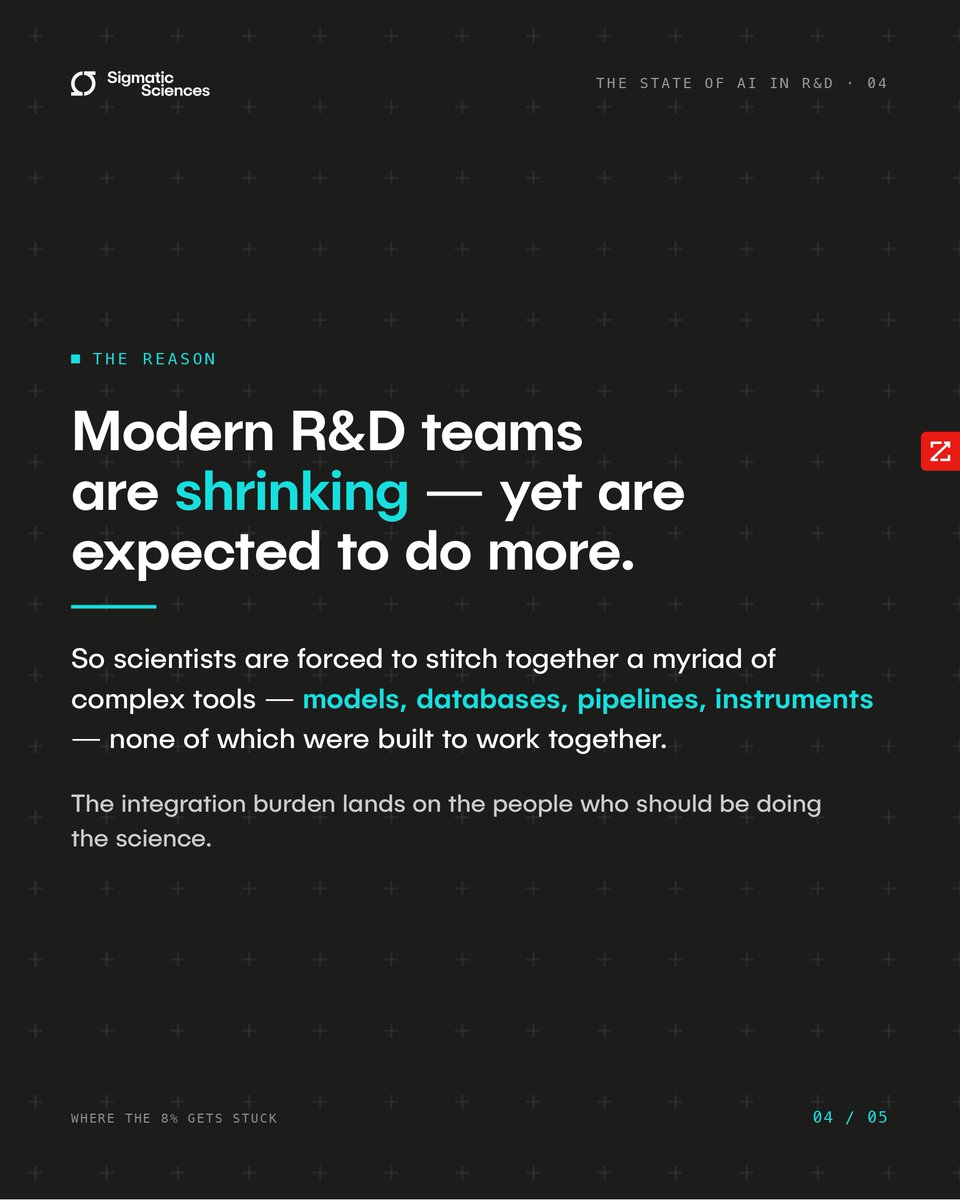 Sigmatic Sciences

THE STATE OF AI IN R&D · 04

THE REASON

Modern R&D teams are shrinking — yet are expected to do more.

So scientists are forced to stitch together a myriad of complex tools — models, databases, pipelines, instruments — none of which were built to work together.

The integration burden lands on the people who should be doing the science.

WHERE THE 8% GETS STUCK

04 / 05